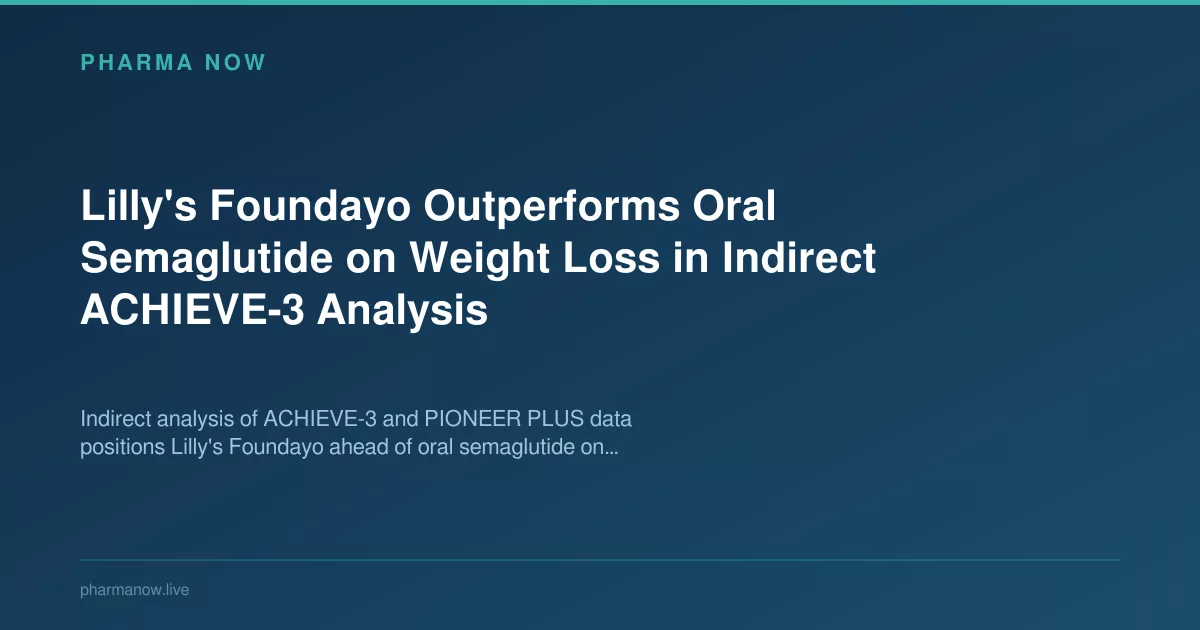 PHARMA NOW

Lilly's Foundayo Outperforms Oral Semaglutide on Weight Loss in Indirect ACHIEVE-3 Analysis

Indirect analysis of ACHIEVE-3 and PIONEER PLUS data positions Lilly's Foundayo ahead of oral semaglutide on...

pharmanow.live